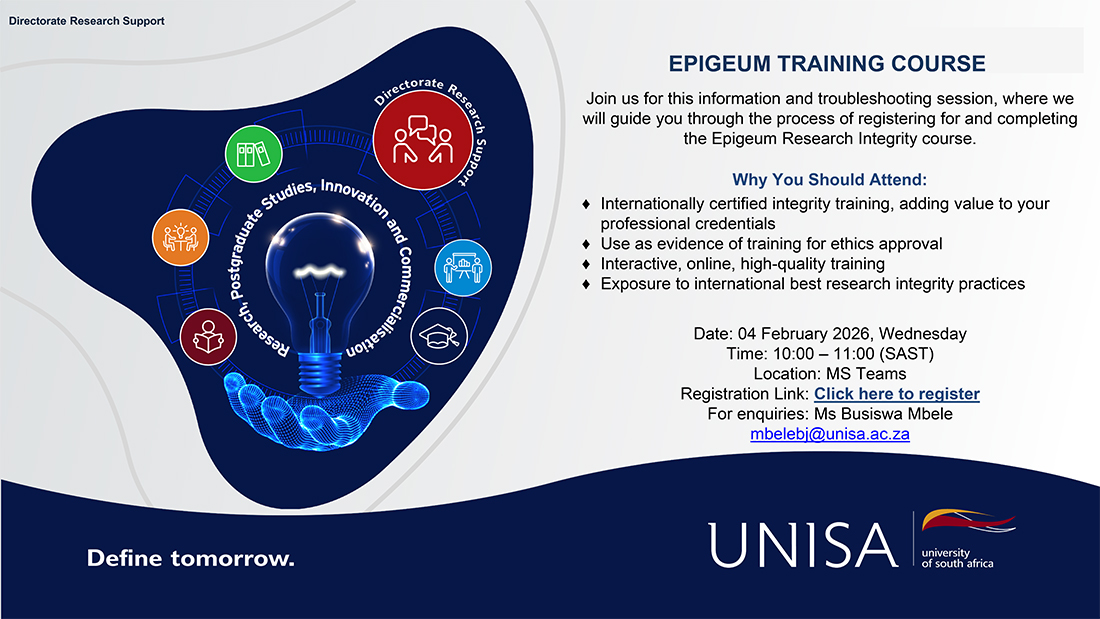 Directorate Research Support

Directorate Research Support

Research, Postgraduate Studies, Innovation and Commercialisation

EPIGEUM TRAINING COURSE

Join us for this information and troubleshooting session, where we will guide you through the process of registering for and completing the Epigeum Research Integrity course.

Why You Should Attend:

♦ Internationally certified integrity training, adding value to your professional credentials
♦ Use as evidence of training for ethics approval
♦ Interactive, online, high-quality training
♦ Exposure to international best research integrity practices

Date: 04 February 2026, Wednesday
Time: 10:00 – 11:00 (SAST)
Location: MS Teams
Registration Link: Click here to register
For enquiries: Ms Busiswa Mbele
mbelebj@unisa.ac.za

Define tomorrow.

UNISA university of south africa